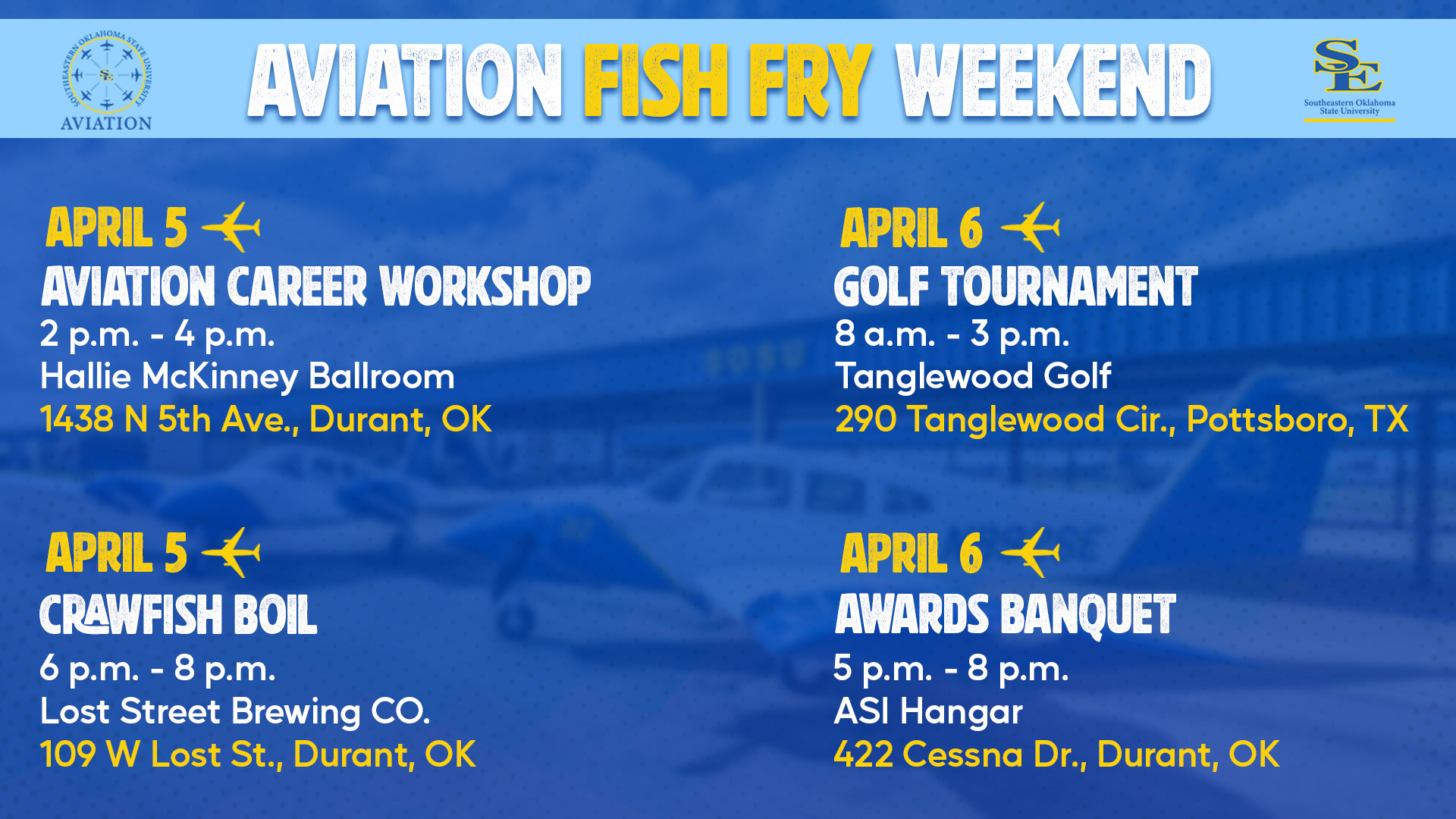 SOUTHEASTERN OKLAHOMA STATE UNIVERSITY
AVIATION

AVIATION FISH FRY WEEKEND

SE
Southeastern Oklahoma State University

APRIL 5
AVIATION CAREER WORKSHOP
2 p.m. - 4 p.m.
Hallie McKinney Ballroom
1438 N 5th Ave., Durant, OK

APRIL 5
CRAWFISH BOIL
6 p.m. - 8 p.m.
Lost Street Brewing CO.
109 W Lost St., Durant, OK

APRIL 6
GOLF TOURNAMENT
8 a.m. - 3 p.m.
Tanglewood Golf
290 Tanglewood Cir., Pottsboro, TX

APRIL 6
AWARDS BANQUET
5 p.m. - 8 p.m.
ASI Hangar
422 Cessna Dr., Durant, OK